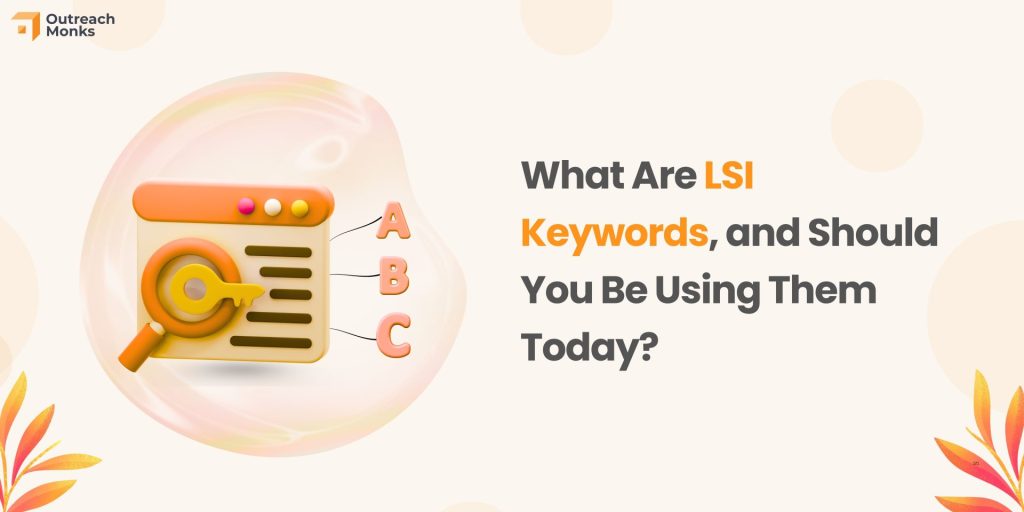 Outreach Monks

A
B
C

What Are LSI Keywords, and Should You Be Using Them Today?